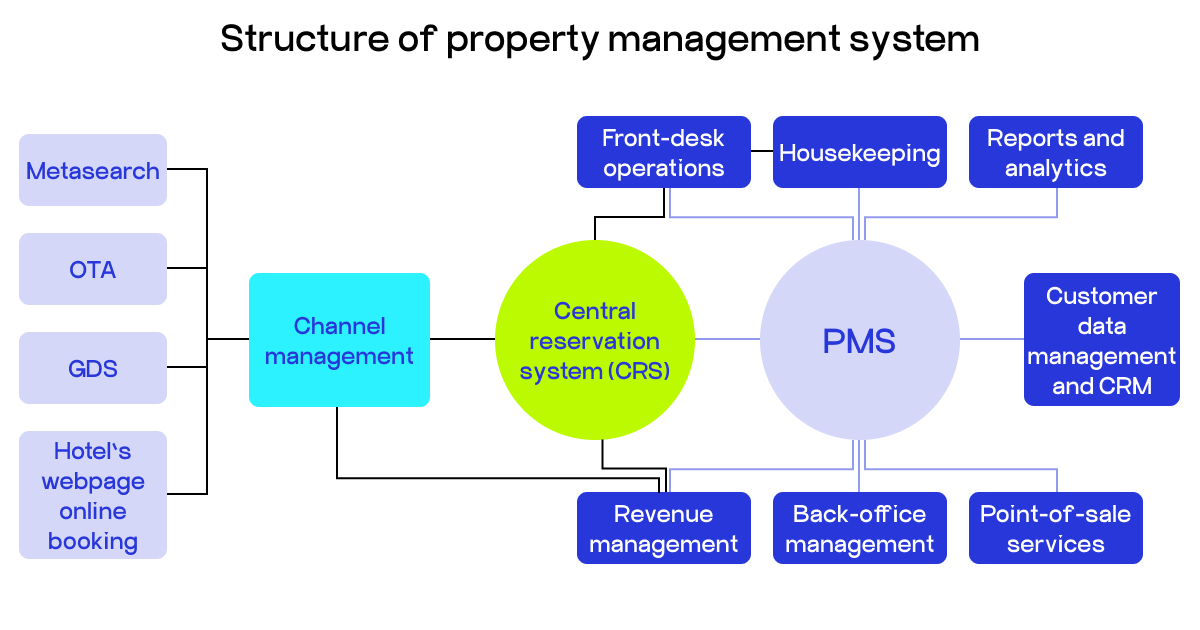 Structure of property management system

Metasearch

OTA

GDS

Hotel's webpage online booking

Channel management

Central reservation system (CRS)

Front-desk operations

Housekeeping

Reports and analytics

PMS

Customer data management and CRM

Revenue management

Back-office management

Point-of-sale services